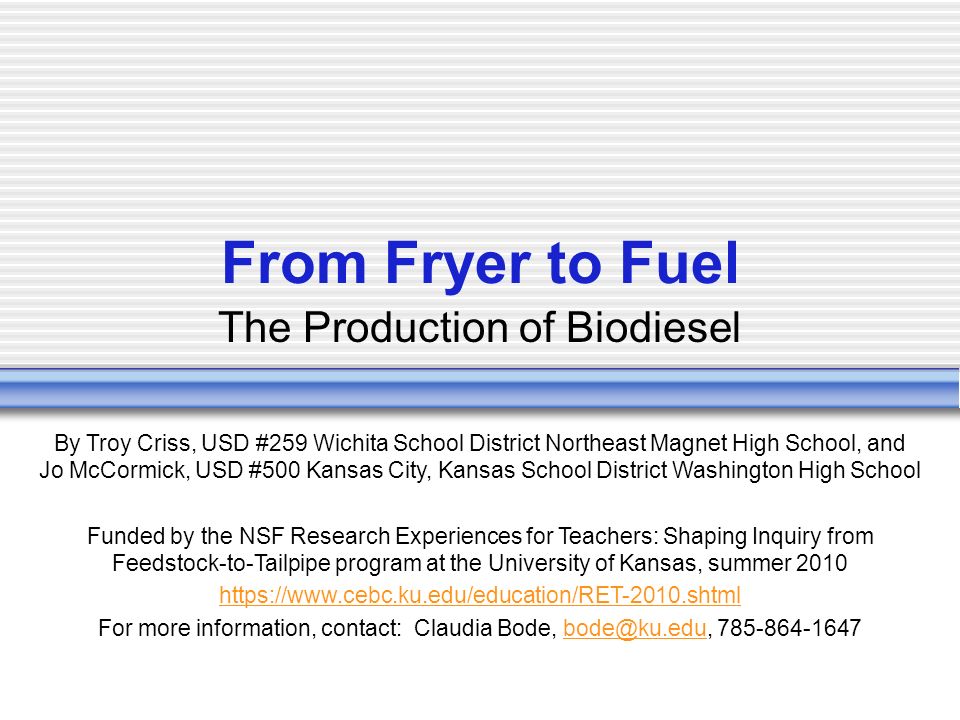 From Fryer to Fuel

The Production of Biodiesel

By Troy Criss, USD #259 Wichita School District Northeast Magnet High School, and Jo McCormick, USD #500 Kansas City, Kansas School District Washington High School

Funded by the NSF Research Experiences for Teachers: Shaping Inquiry from Feedstock-to-Tailpipe program at the University of Kansas, summer 2010

https://www.cebc.ku.edu/education/RET-2010.shtml

For more information, contact: Claudia Bode, bode@ku.edu, 785-864-1647